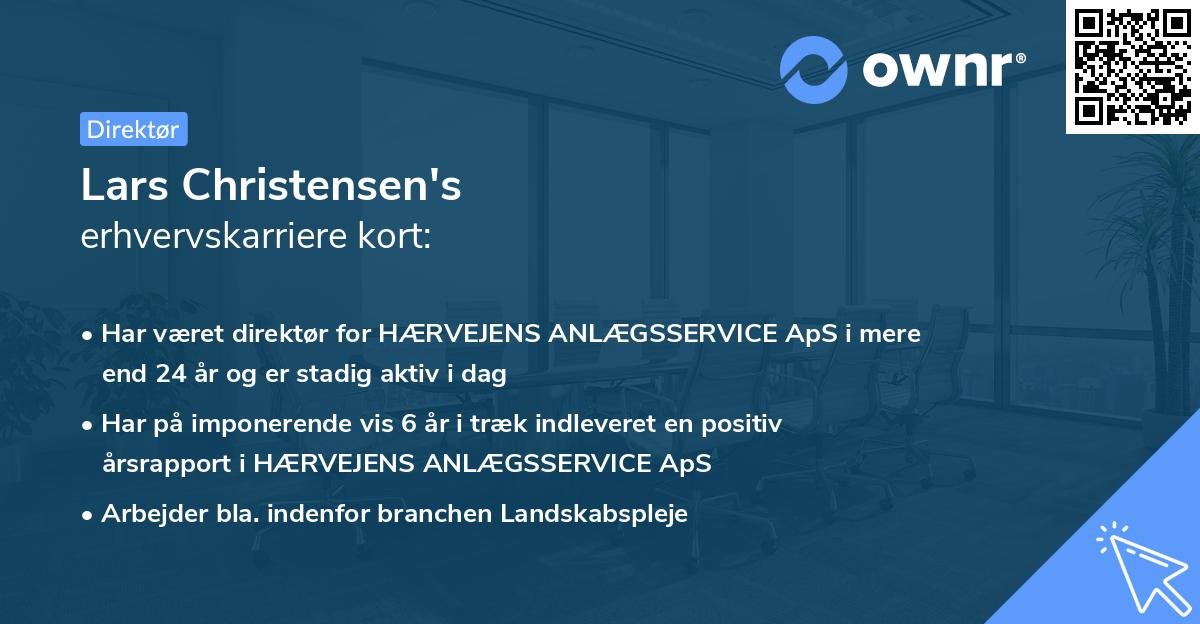 ownr®

Direktør

Lars Christensen's
erhvervskarriere kort:

• Har været direktør for HÆRVEJENS ANLÆGSSERVICE ApS i mere end 24 år og er stadig aktiv i dag

• Har på imponerende vis 6 år i træk indleveret en positiv årsrapport i HÆRVEJENS ANLÆGSSERVICE ApS

• Arbejder bla. indenfor branchen Landskabspleje